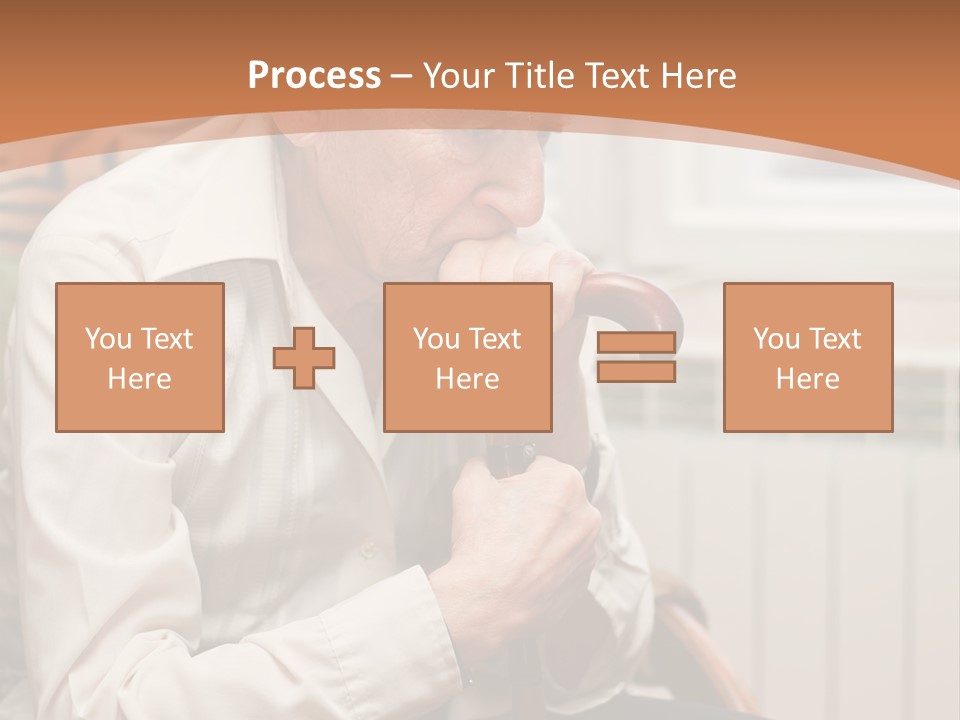 Process – Your Title Text Here

You Text Here

You Text Here

You Text Here